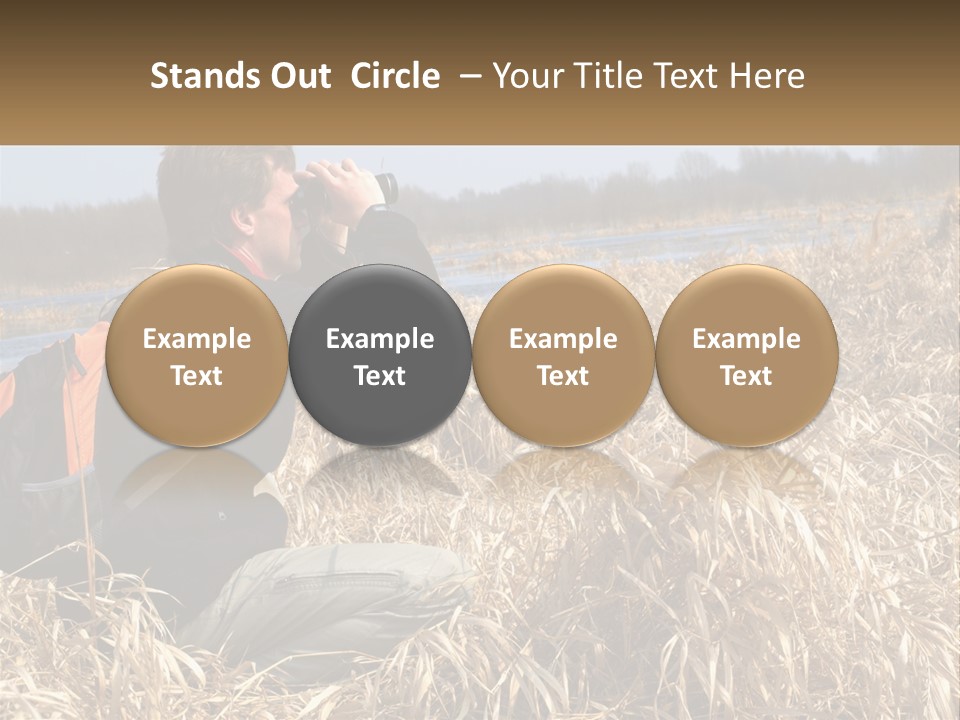 Stands Out Circle – Your Title Text Here

Example Text

Example Text

Example Text

Example Text